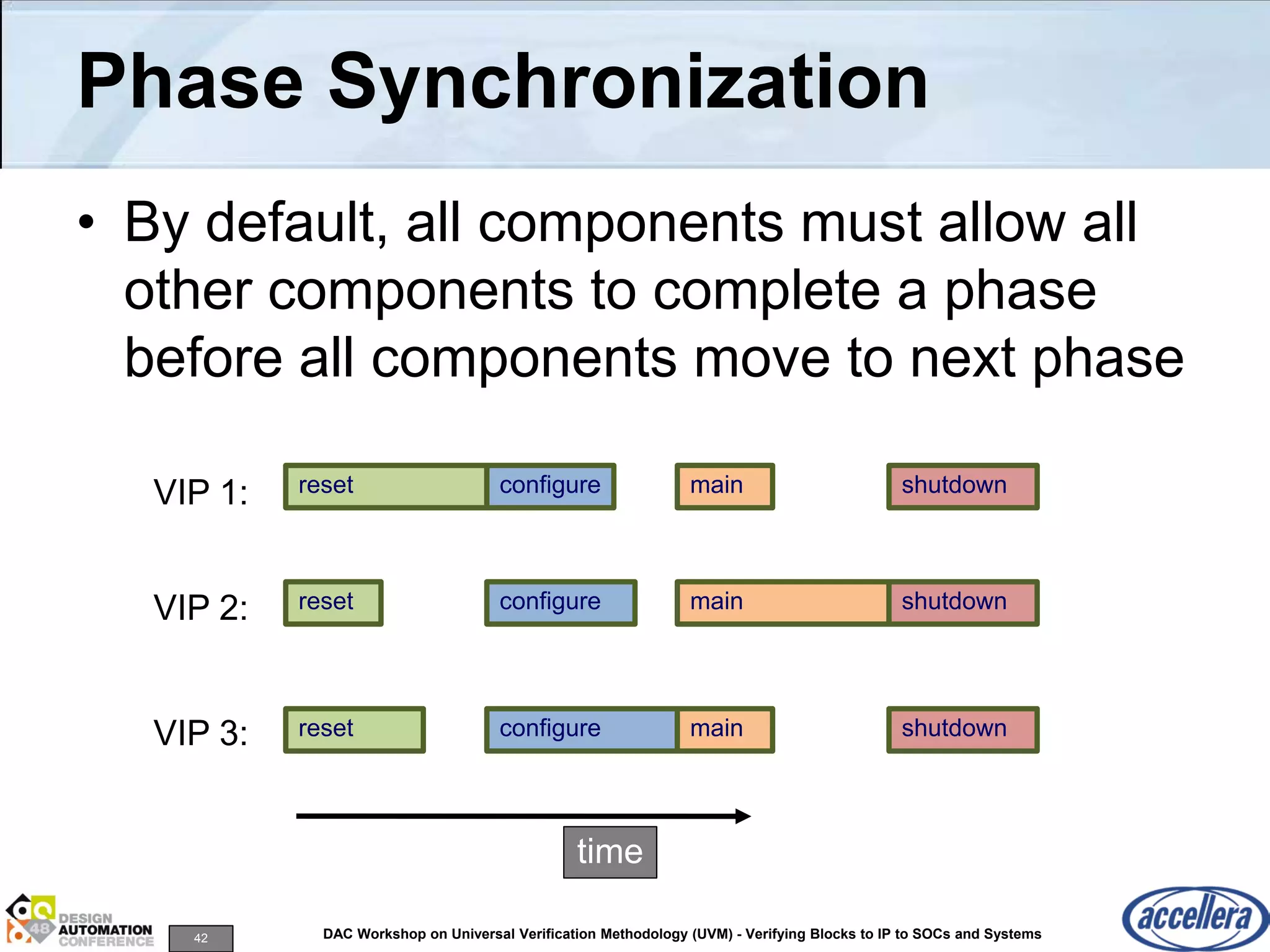 Phase Synchronization

• By default, all components must allow all other components to complete a phase before all components move to next phase

VIP 1: reset configure main shutdown

VIP 2: reset configure main shutdown

VIP 3: reset configure main shutdown

time

48 DESIGN AUTOMATION CONFERENCE

42

DAC Workshop on Universal Verification Methodology (UVM) - Verifying Blocks to IP to SOCs and Systems

accellera